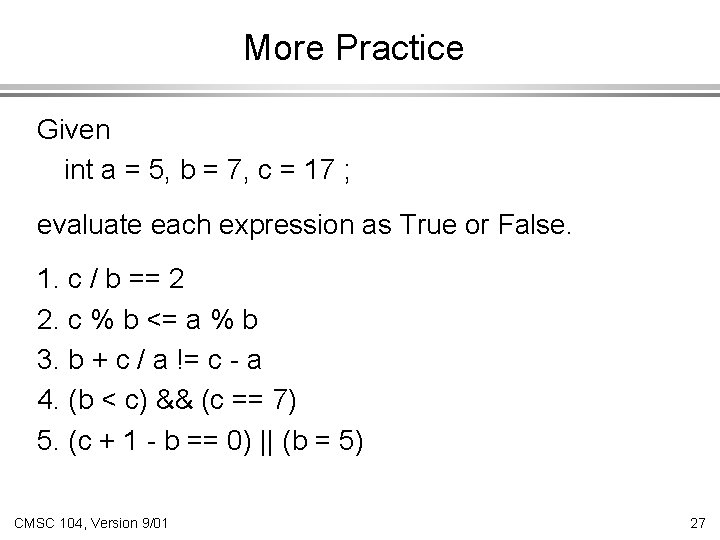 More Practice

Given
int a = 5, b = 7, c = 17 ;

evaluate each expression as True or False.

1. c / b == 2
2. c % b <= a % b
3. b + c / a != c - a
4. (b < c) && (c == 7)
5. (c + 1 - b == 0) || (b = 5)

CMSC 104, Version 9/01

27